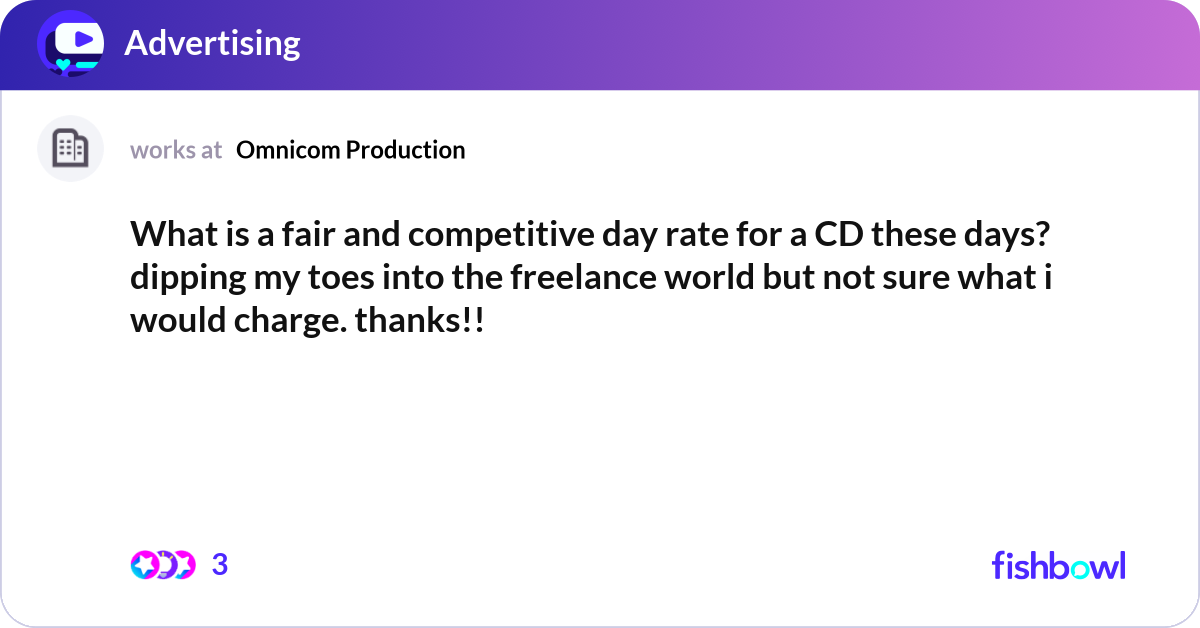 Advertising

works at Omnicom Production

What is a fair and competitive day rate for a CD these days? dipping my toes into the freelance world but not sure what i would charge. thanks!!

3

fishbowl